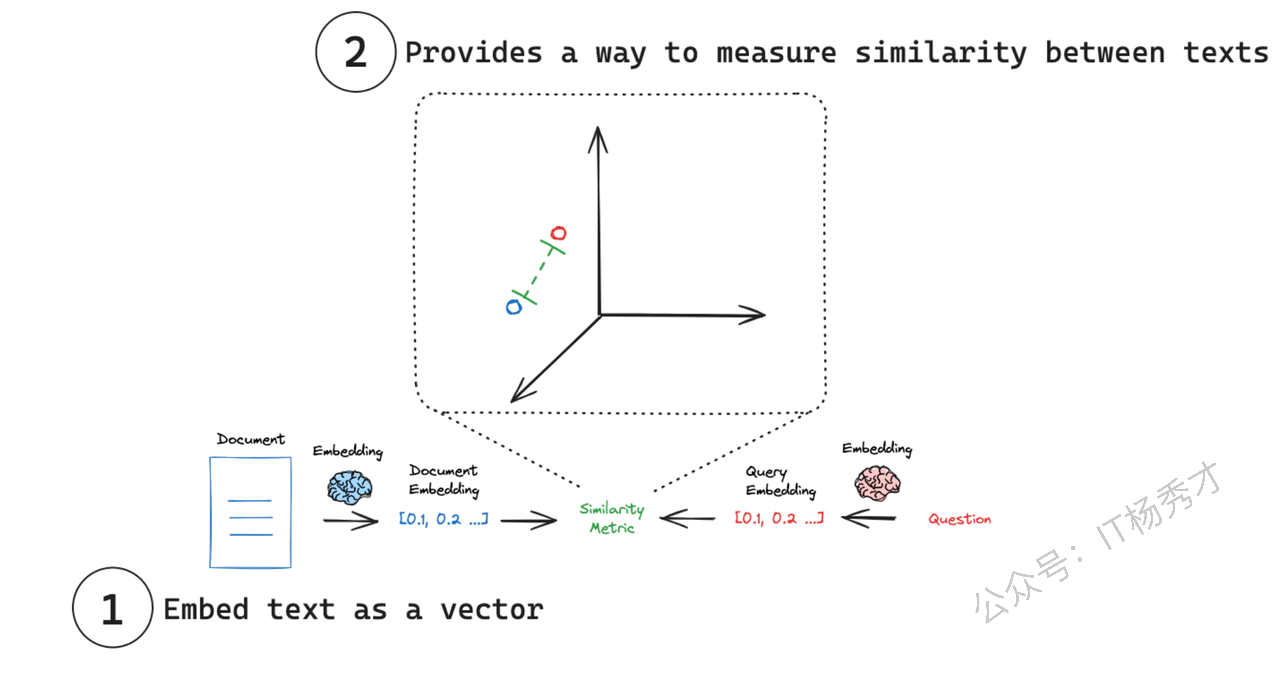 2 Provides a way to measure similarity between texts

Document

Embedding

Document Embedding

[0.1, 0.2 ...]

Similarity Metric

Query Embedding

[0.1, 0.2 ...]

Embedding

Question

1 Embed text as a vector

公众号: IT杨秀才